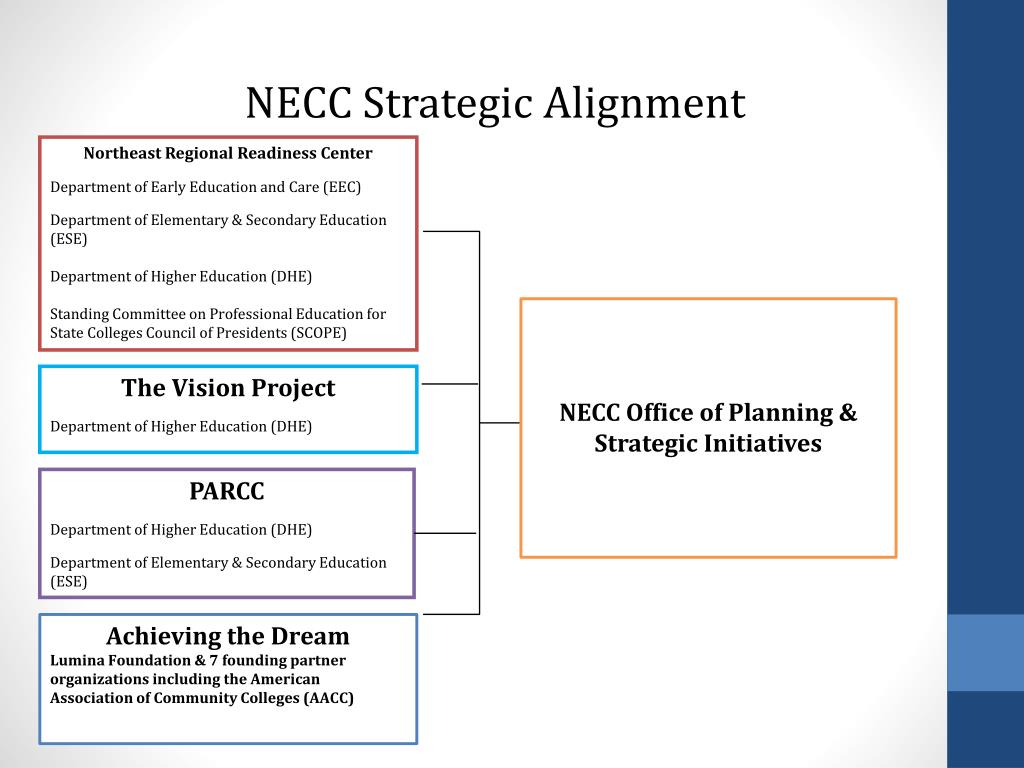 NECC Strategic Alignment

Northeast Regional Readiness Center

Department of Early Education and Care (EEC)

Department of Elementary & Secondary Education (ESE)

Department of Higher Education (DHE)

Standing Committee on Professional Education for State Colleges Council of Presidents (SCOPE)

The Vision Project

Department of Higher Education (DHE)

PARCC

Department of Higher Education (DHE)

Department of Elementary & Secondary Education (ESE)

Achieving the Dream

Lumina Foundation & 7 founding partner organizations including the American Association of Community Colleges (AACC)

NECC Office of Planning & Strategic Initiatives